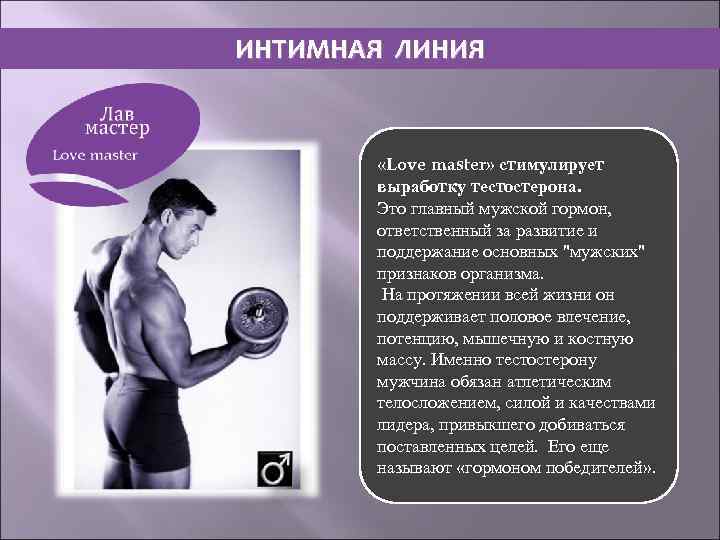 ИНТИМНАЯ ЛИНИЯ

Лав мастер

Love master

«Love master» стимулирует выработку тестостерона.
Это главный мужской гормон, ответственный за развитие и поддержание основных "мужских" признаков организма.
На протяжении всей жизни он поддерживает половое влечение, потенцию, мышечную и костную массу. Именно тестостерону мужчина обязан атлетическим телосложением, силой и качествами лидера, привыкшего добиваться поставленных целей. Его еще называют «гормоном победителей».